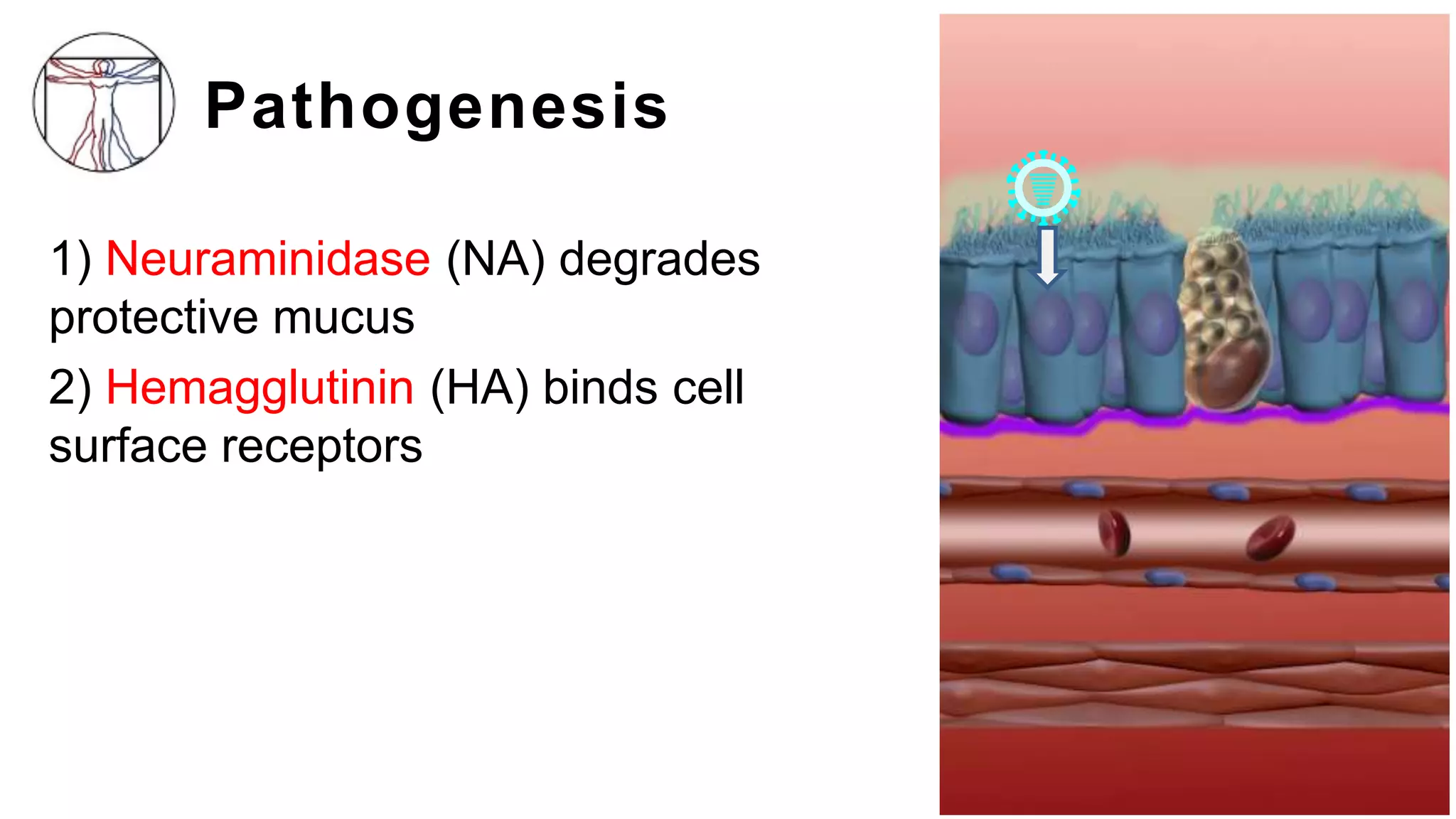 Pathogenesis

1) Neuraminidase (NA) degrades protective mucus

2) Hemagglutinin (HA) binds cell surface receptors